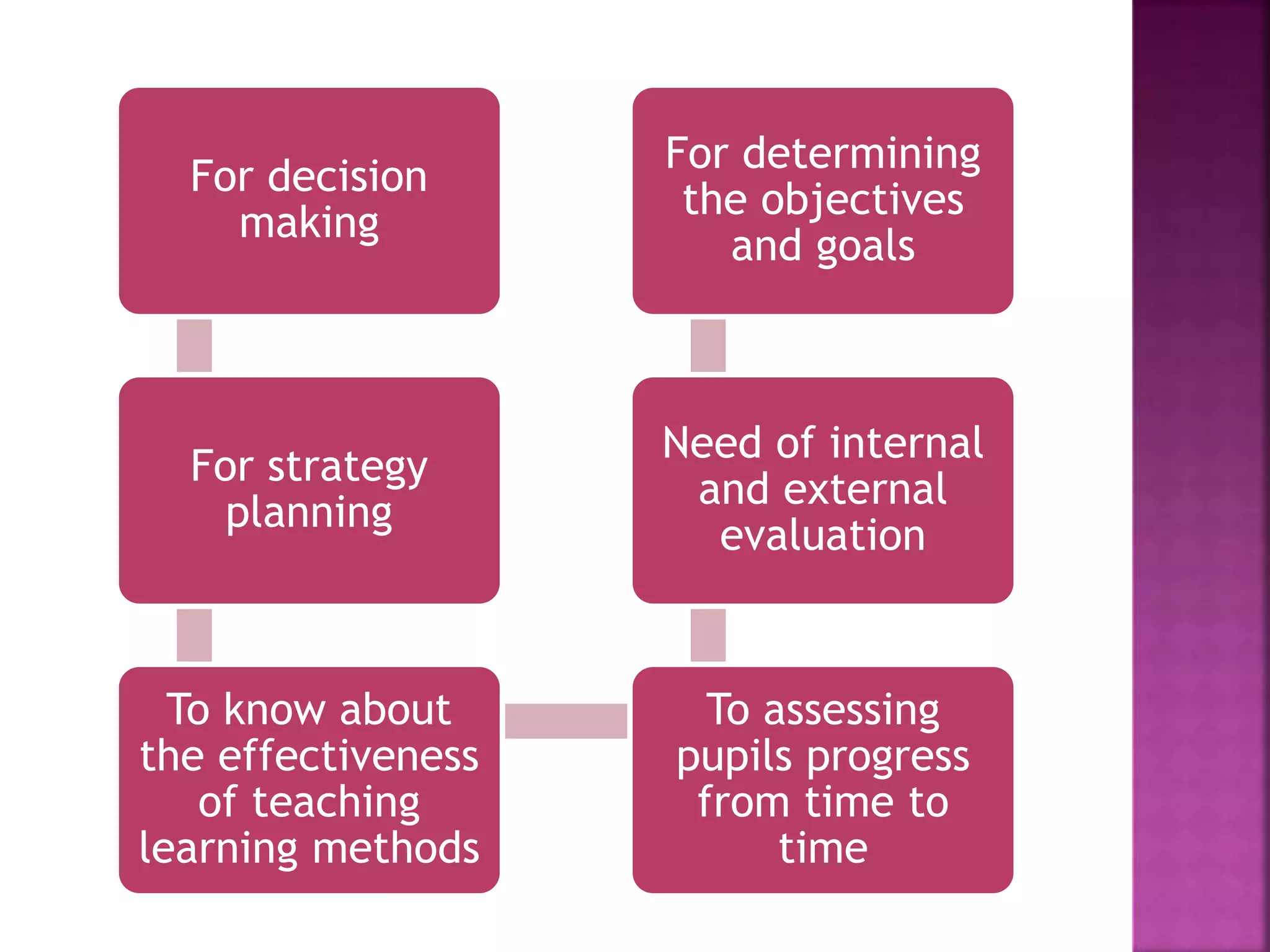 For decision making

For strategy planning

To know about the effectiveness of teaching learning methods

To assessing pupils progress from time to time

Need of internal and external evaluation

For determining the objectives and goals